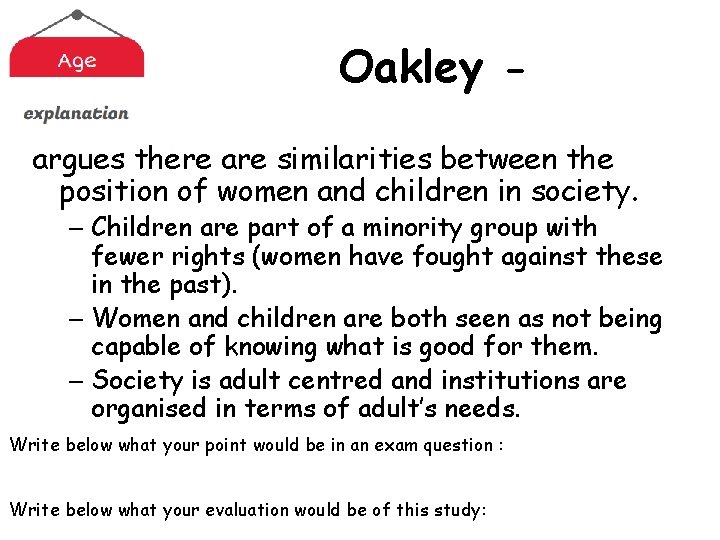 Age

explanation

Oakley -

argues there are similarities between the position of women and children in society.

– Children are part of a minority group with fewer rights (women have fought against these in the past).

– Women and children are both seen as not being capable of knowing what is good for them.

– Society is adult centred and institutions are organised in terms of adult's needs.

Write below what your point would be in an exam question :

Write below what your evaluation would be of this study: